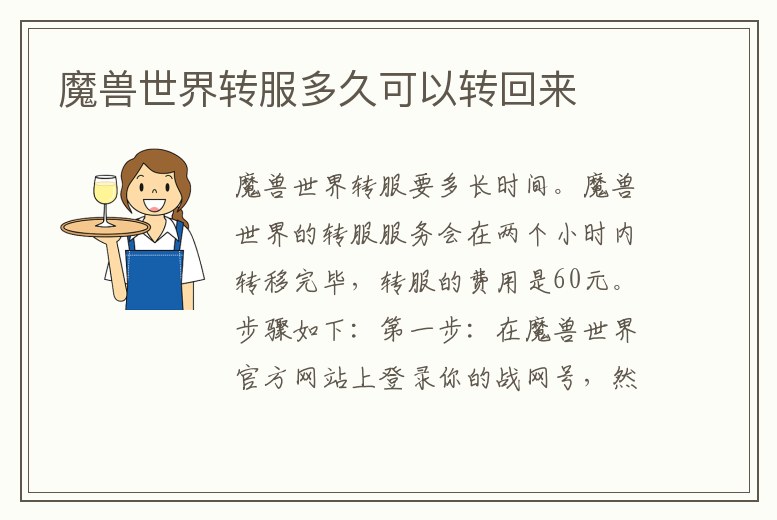 魔兽世界转服多久可以转回来

魔兽世界转服要多长时间。魔兽世界的转服服务会在两个小时内转移完毕，转服的费用是60元。步骤如下：第一步：在魔兽世界官方网站上登录你的战网号，然